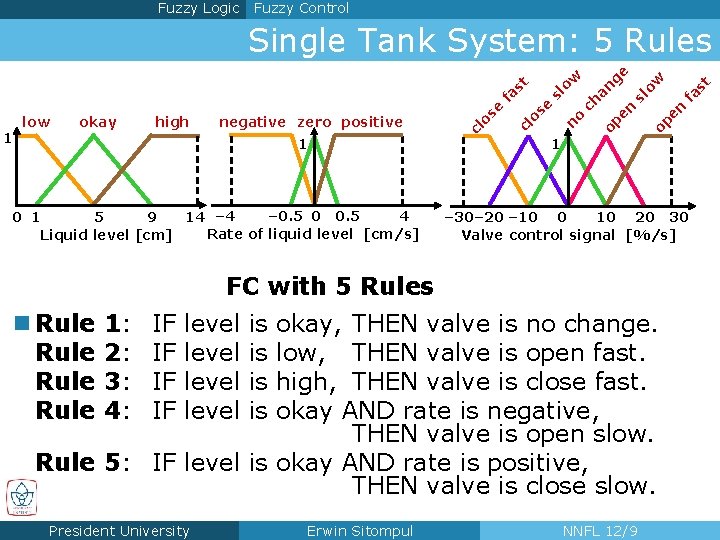 Fuzzy Logic Fuzzy Control

Single Tank System: 5 Rules

low okay high
1
0 1 5 9 14
Liquid level [cm]

negative zero positive
1
−4 −0.5 0 0.5 4
Rate of liquid level [cm/s]

close fast close slow no change open slow open fast
1
−30 −20 −10 0 10 20 30
Valve control signal [%/s]

FC with 5 Rules

Rule 1: IF level is okay, THEN valve is no change.
Rule 2: IF level is low, THEN valve is open fast.
Rule 3: IF level is high, THEN valve is close fast.
Rule 4: IF level is okay AND rate is negative, THEN valve is open slow.
Rule 5: IF level is okay AND rate is positive, THEN valve is close slow.

President University Erwin Sitompul NNFL 12/9